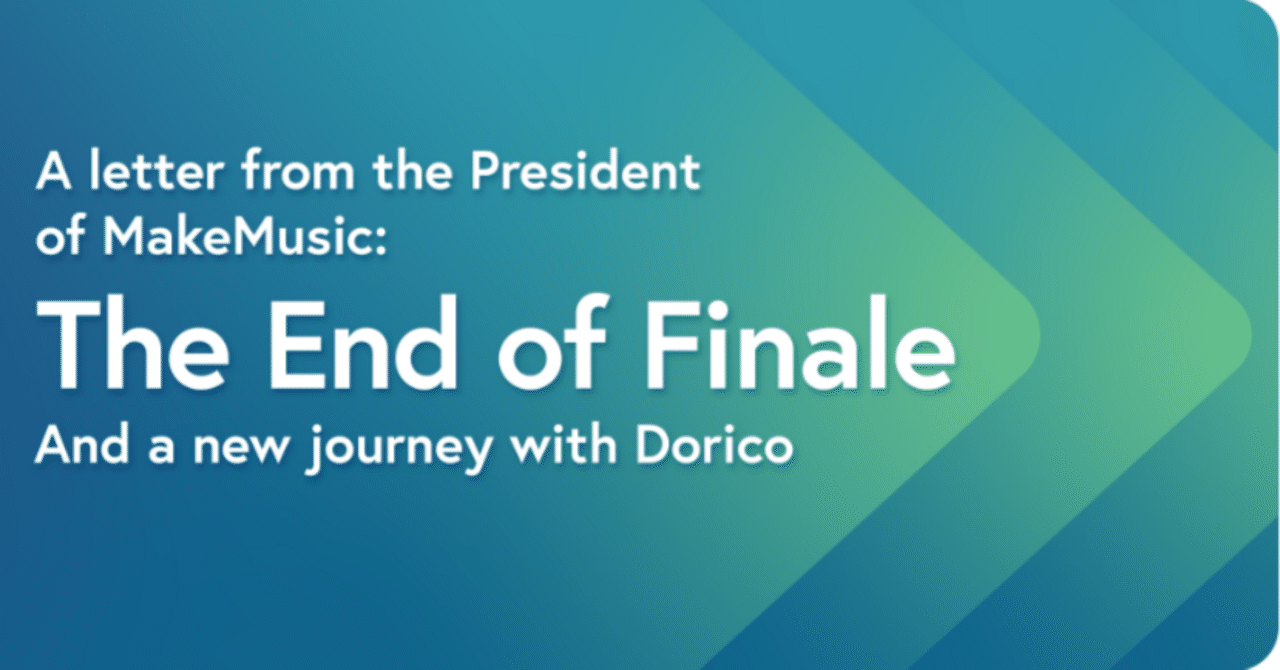 A letter from the President of MakeMusic:

The End of Finale

And a new journey with Dorico